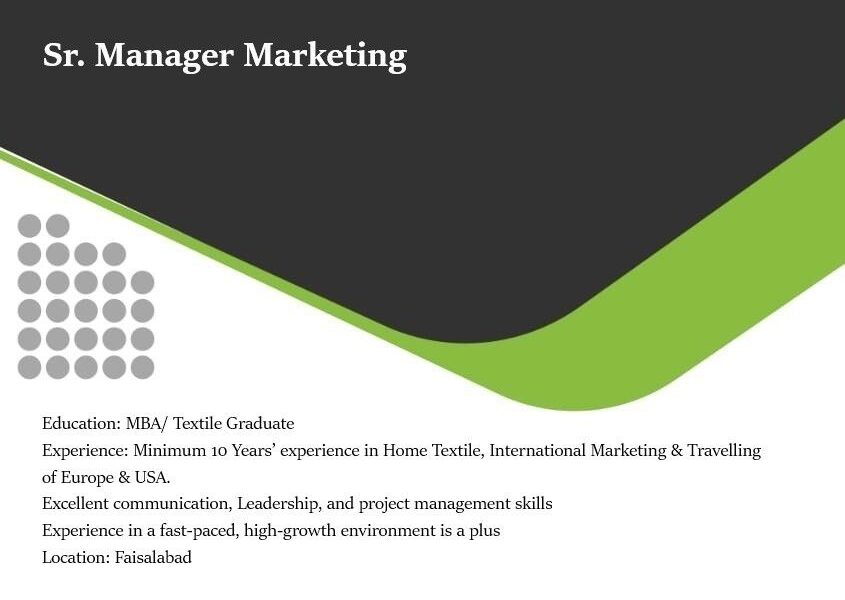 Sr. Manager Marketing

Education: MBA/ Textile Graduate
Experience: Minimum 10 Years' experience in Home Textile, International Marketing & Travelling of Europe & USA.
Excellent communication, Leadership, and project management skills
Experience in a fast-paced, high-growth environment is a plus
Location: Faisalabad